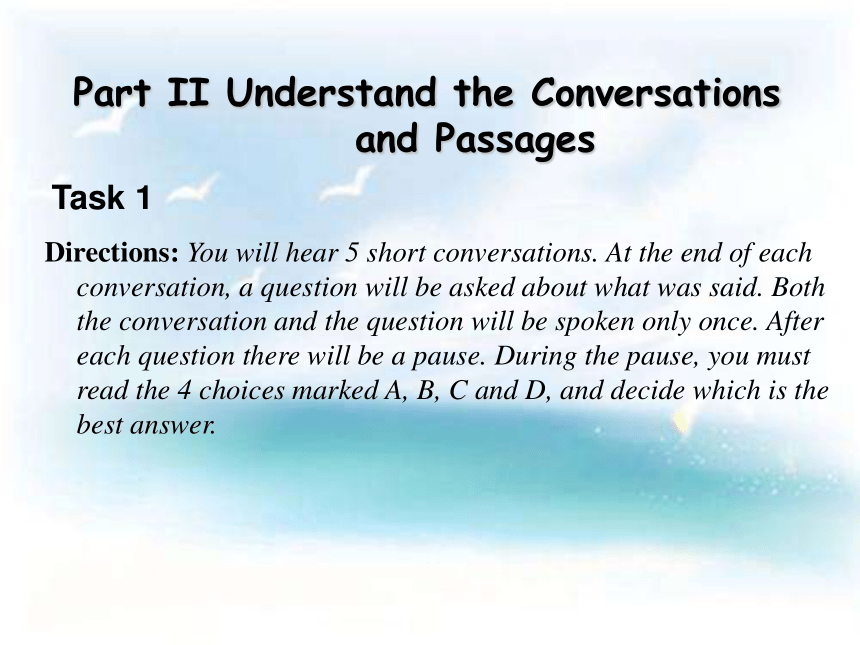 Part II Understand the Conversations and Passages

Task 1

Directions: You will hear 5 short conversations. At the end of each conversation, a question will be asked about what was said. Both the conversation and the question will be spoken only once. After each question there will be a pause. During the pause, you must read the 4 choices marked A, B, C and D, and decide which is the best answer.